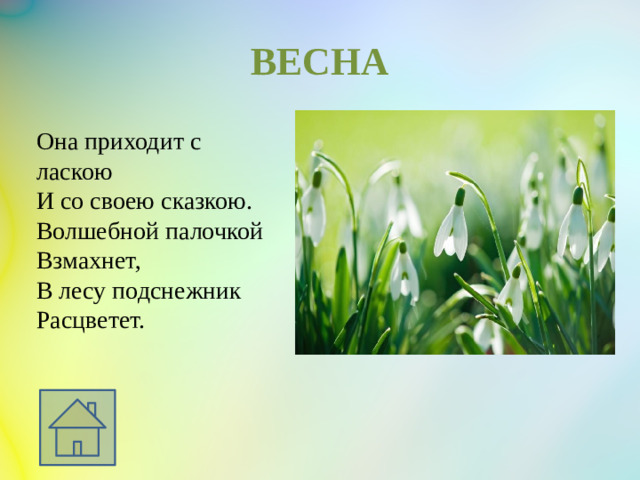 ВЕСНА

Она приходит с ласкою
И со своею сказкою.
Волшебной палочкой
Взмахнет,
В лесу подснежник
Расцветет.